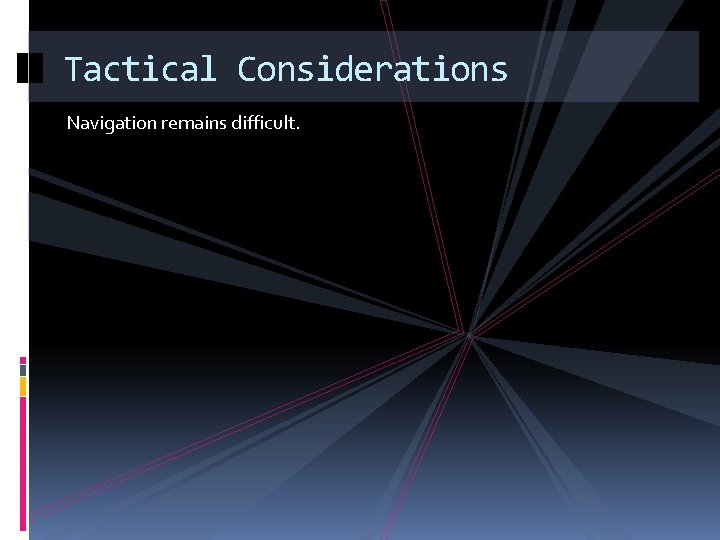 Tactical Considerations

Navigation remains difficult.